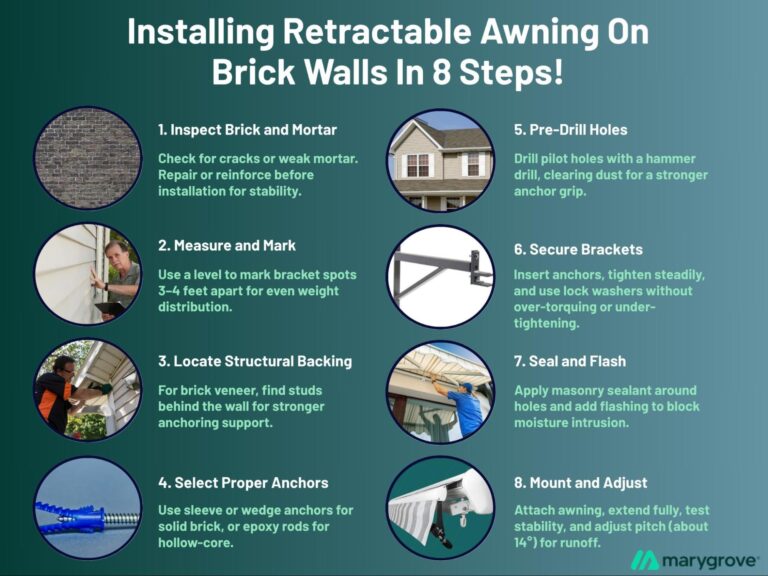 Installing Retractable Awning On Brick Walls In 8 Steps!

1. Inspect Brick and Mortar

Check for cracks or weak mortar. Repair or reinforce before installation for stability.

2. Measure and Mark

Use a level to mark bracket spots 3–4 feet apart for even weight distribution.

3. Locate Structural Backing

For brick veneer, find studs behind the wall for stronger anchoring support.

4. Select Proper Anchors

Use sleeve or wedge anchors for solid brick, or epoxy rods for hollow-core.

5. Pre-Drill Holes

Drill pilot holes with a hammer drill, clearing dust for a stronger anchor grip.

6. Secure Brackets

Insert anchors, tighten steadily, and use lock washers without over-torquing or under-tightening.

7. Seal and Flash

Apply masonry sealant around holes and add flashing to block moisture intrusion.

8. Mount and Adjust

Attach awning, extend fully, test stability, and adjust pitch (about 14°) for runoff.

marygrove